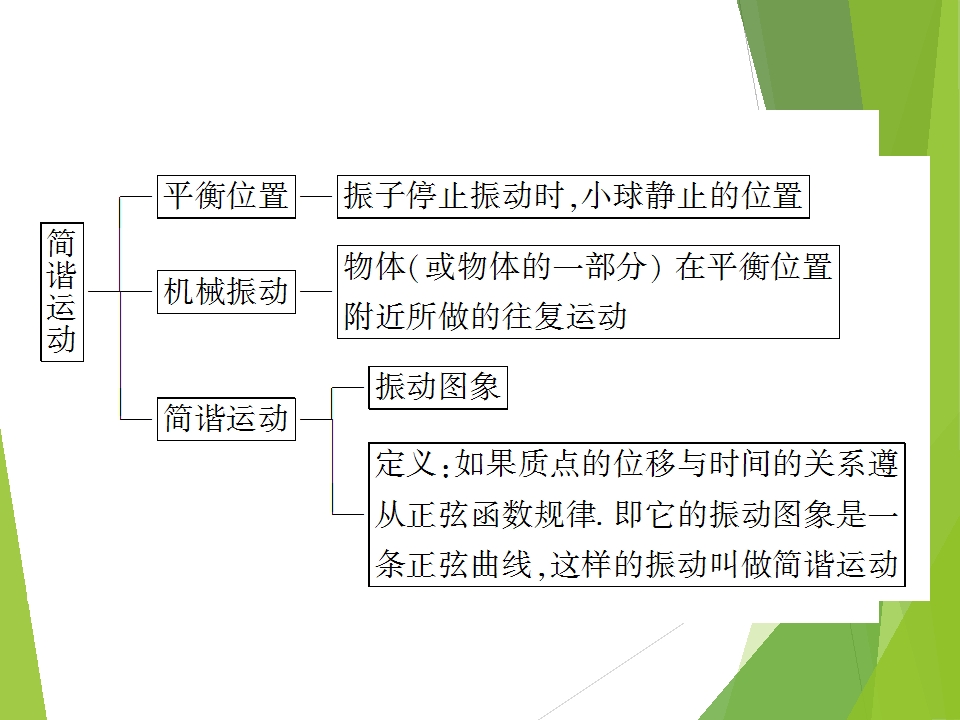 简谐运动

平衡位置

振子停止振动时,小球静止的位置

机械振动

物体(或物体的一部分)在平衡位置附近所做的往复运动

简谐运动

振动图象

定义:如果质点的位移与时间的关系遵从正弦函数规律.即它的振动图象是一条正弦曲线,这样的振动叫做简谐运动